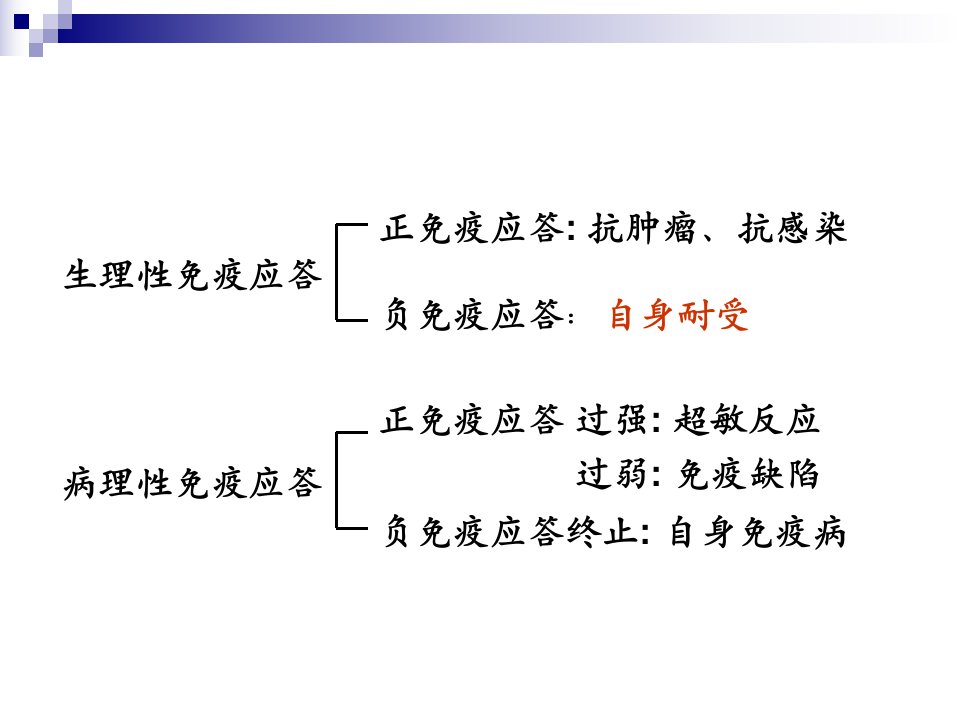 生理性免疫应答

正免疫应答: 抗肿瘤、抗感染

负免疫应答: 自身耐受

病理性免疫应答

正免疫应答 过强: 超敏反应

过弱: 免疫缺陷

负免疫应答终止: 自身免疫病